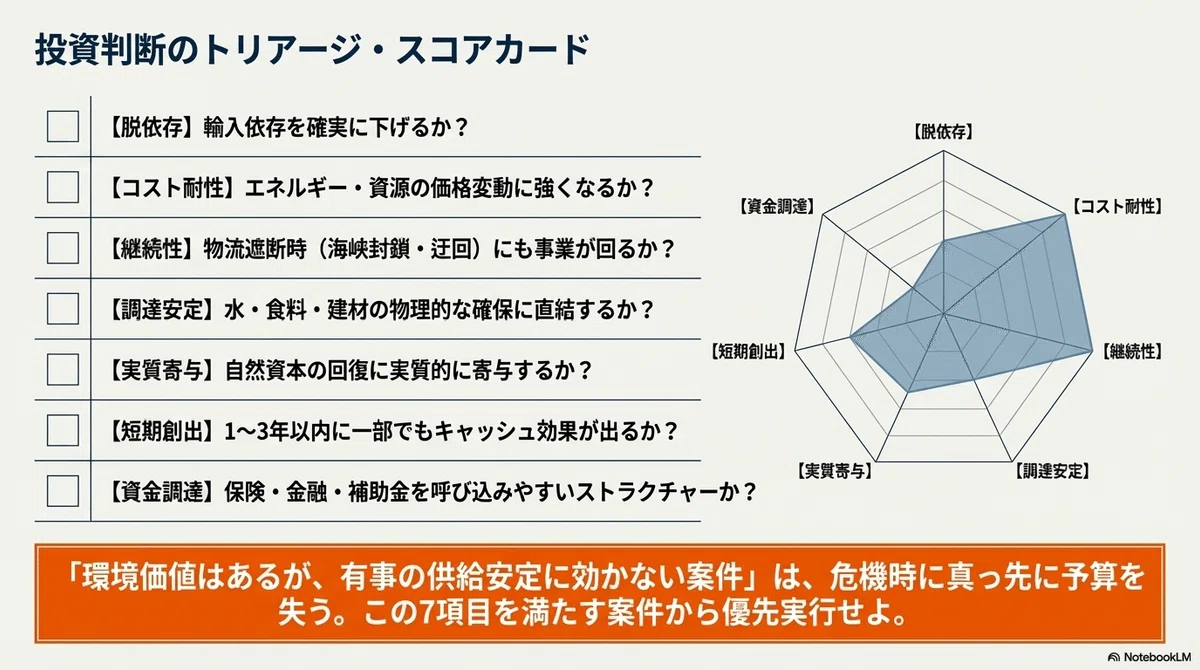 投資判断のトリアージ・スコアカード

【脱依存】輸入依存を確実に下げるか？

【コスト耐性】エネルギー・資源の価格変動に強くなるか？

【継続性】物流遮断時（海峡封鎖・迂回）にも事業が回るか？

【調達安定】水・食料・建材の物理的な確保に直結するか？

【実質寄与】自然資本の回復に実質的に寄与するか？

【短期創出】1〜3年以内に一部でもキャッシュ効果が出るか？

【資金調達】保険・金融・補助金を呼び込みやすいストラクチャーか？

【脱依存】

【コスト耐性】

【継続性】

【調達安定】

【実質寄与】

【短期創出】

【資金調達】

「環境価値はあるが、有事の供給安定に効かない案件」は、危機時に真っ先に予算を失う。この7項目を満たす案件から優先実行せよ。

NotebookLM